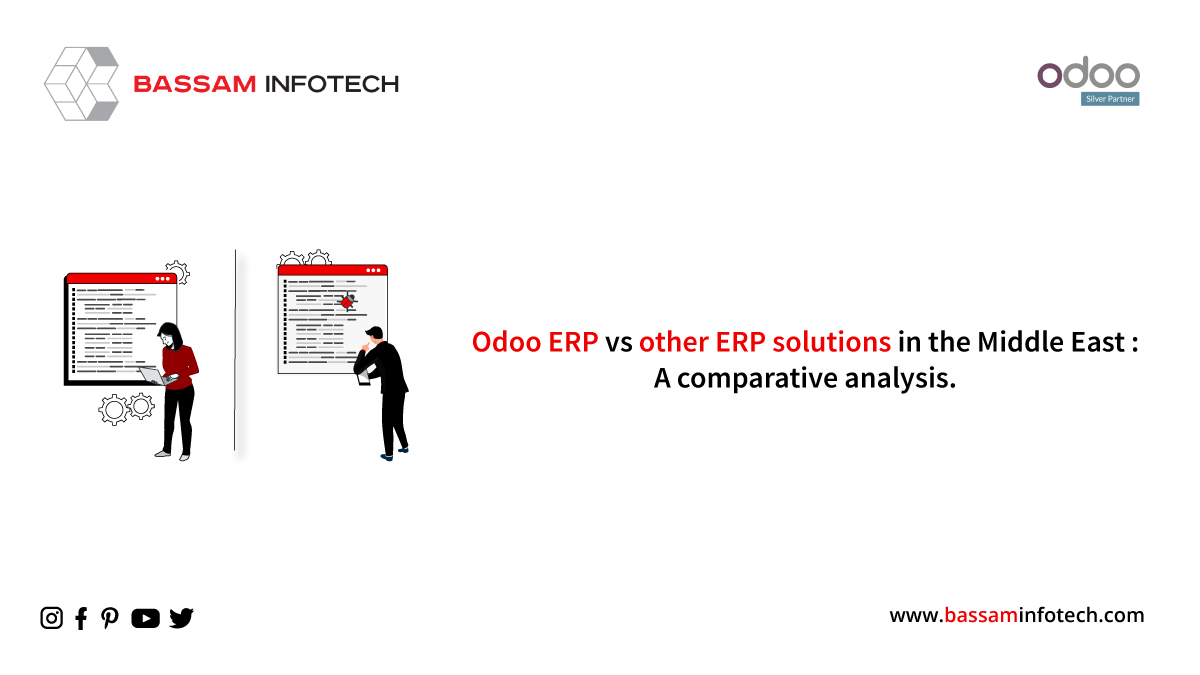 BASSAM INFOTECH

odoo
Silver Partner

Odoo ERP vs other ERP solutions in the Middle East : A comparative analysis.

www.bassaminfotech.com